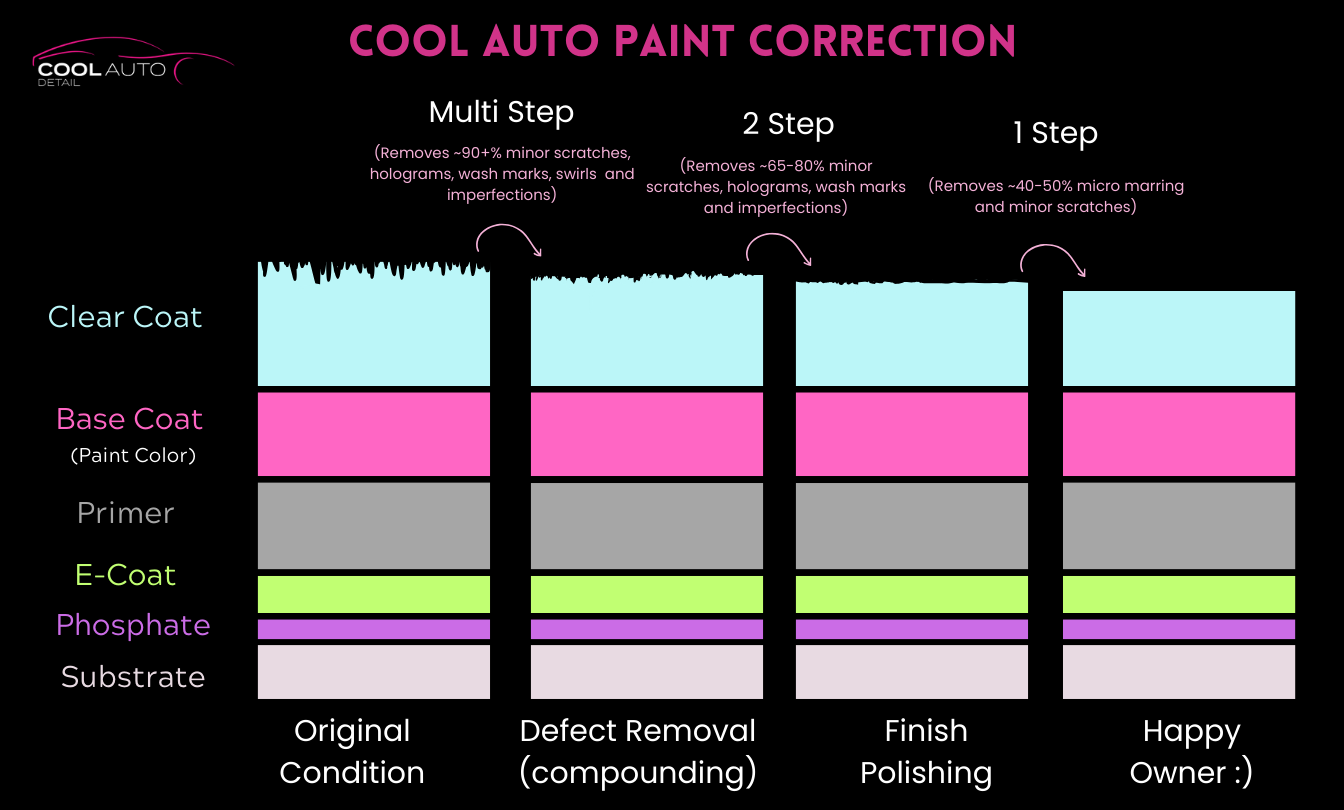 COOL AUTO DETAIL

COOL AUTO PAINT CORRECTION

Multi Step
(Removes ~90+% minor scratches, holograms, wash marks, swirls and imperfections)

2 Step
(Removes ~65-80% minor scratches, holograms, wash marks and imperfections)

1 Step
(Removes ~40-50% micro marring and minor scratches)

Clear Coat

Base Coat
(Paint Color)

Primer

E-Coat

Phosphate

Substrate

Original Condition

Defect Removal (compounding)

Finish Polishing

Happy Owner :)